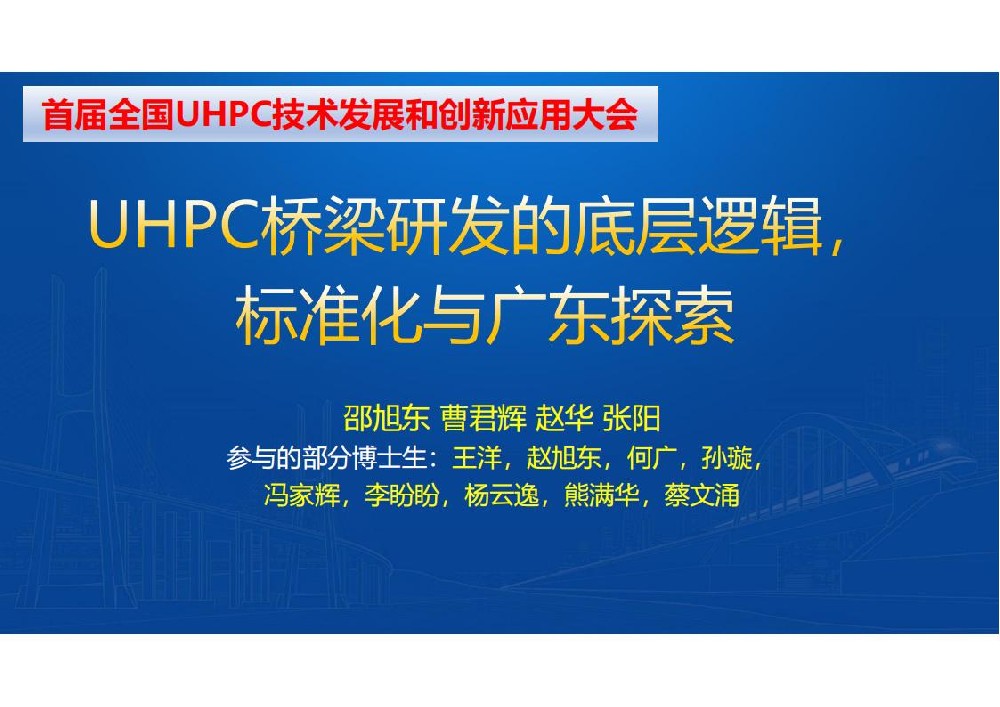 首届全国UHPC技术发展和创新应用大会

UHPC桥梁研发的底层逻辑，标准化与广东探索

邵旭东 曹君辉 赵华 张阳

参与的部分博士生：王洋，赵旭东，何广，孙璇，冯家辉，李盼盼，杨云逸，熊满华，蔡文涌